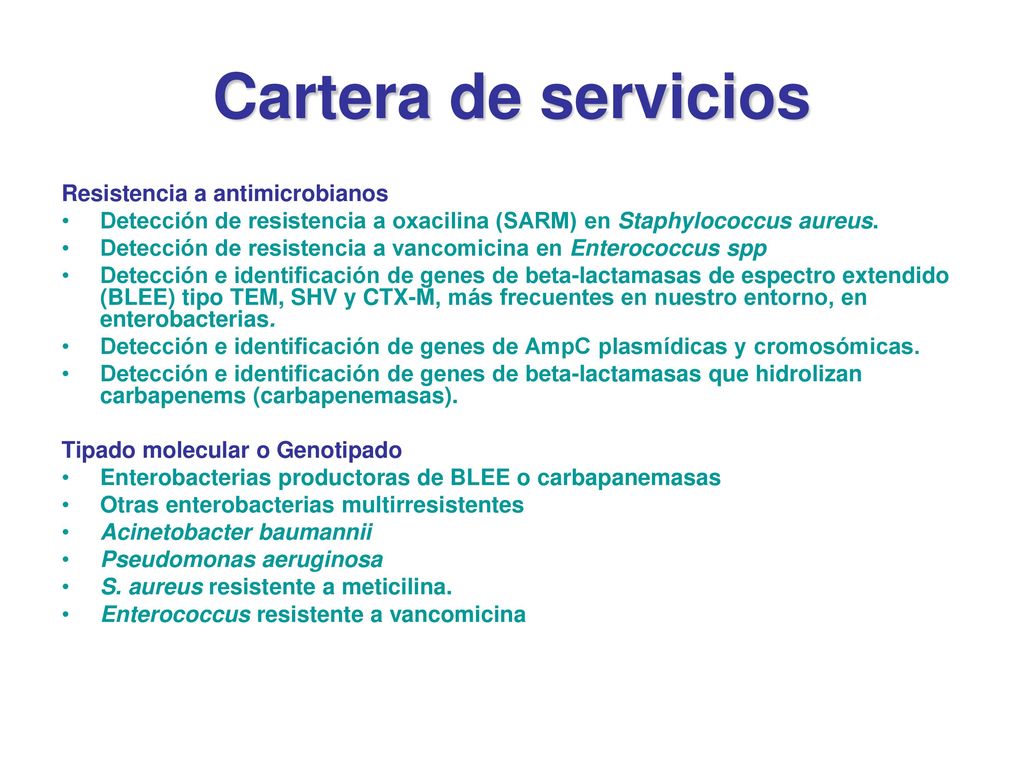 Cartera de servicios

Resistencia a antimicrobianos
• Detección de resistencia a oxacilina (SARM) en Staphylococcus aureus.
• Detección de resistencia a vancomicina en Enterococcus spp
• Detección e identificación de genes de beta-lactamasas de espectro extendido (BLEE) tipo TEM, SHV y CTX-M, más frecuentes en nuestro entorno, en enterobacterias.
• Detección e identificación de genes de AmpC plasmídicas y cromosómicas.
• Detección e identificación de genes de beta-lactamasas que hidrolizan carbapenems (carbapenemasas).

Tipado molecular o Genotipado
• Enterobacterias productoras de BLEE o carbapanemasas
• Otras enterobacterias multirresistentes
• Acinetobacter baumannii
• Pseudomonas aeruginosa
• S. aureus resistente a meticilina.
• Enterococcus resistente a vancomicina